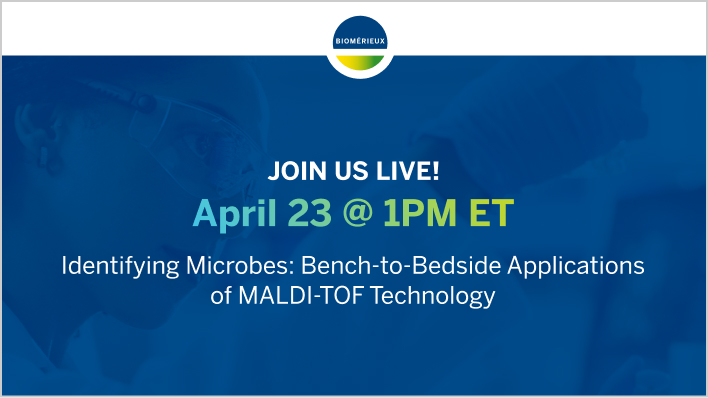 BIOMÉRIEUX

JOIN US LIVE!

April 23 @ 1PM ET

Identifying Microbes: Bench-to-Bedside Applications of MALDI-TOF Technology